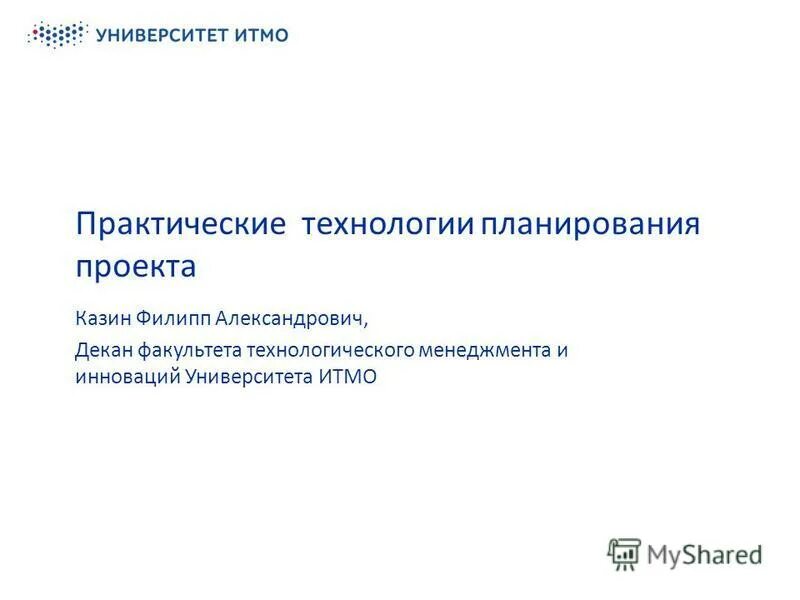 УНИВЕРСИТЕТ ИТМО

Практические технологии планирования проекта

Казин Филипп Александрович,

Декан факультета технологического менеджмента и инноваций Университета ИТМО

MyShared